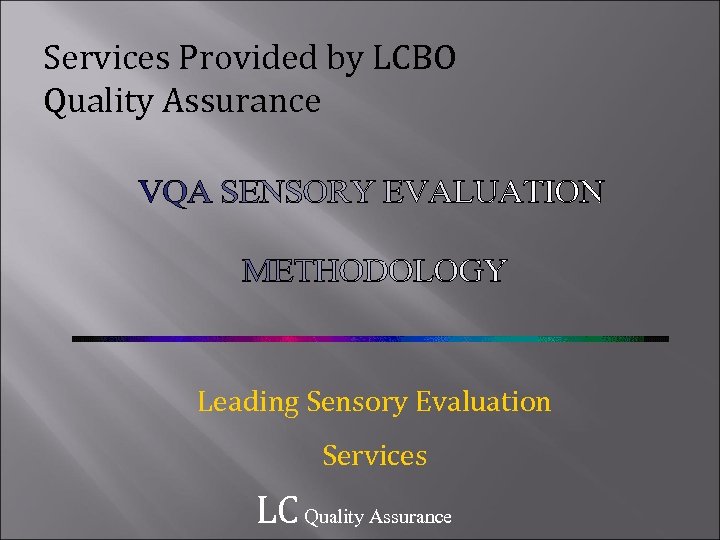 Services Provided by LCBO Quality Assurance

VQA SENSORY EVALUATION

METHODOLOGY

Leading Sensory Evaluation

Services

LC Quality Assurance